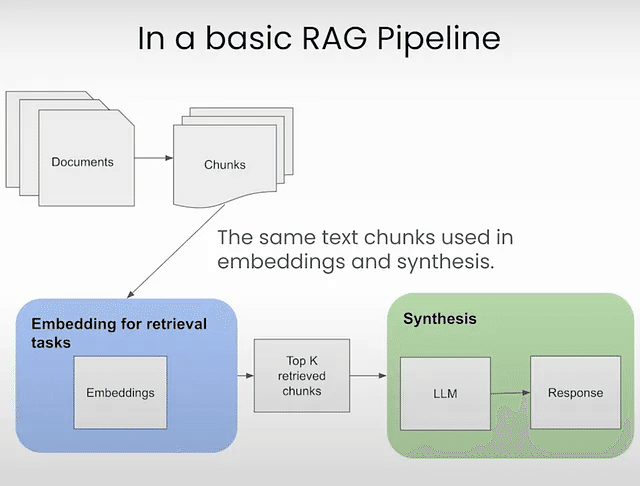 In a basic RAG Pipeline

Documents

Chunks

The same text chunks used in embeddings and synthesis.

Embedding for retrieval tasks

Embeddings

Top K retrieved chunks

Synthesis

LLM

Response